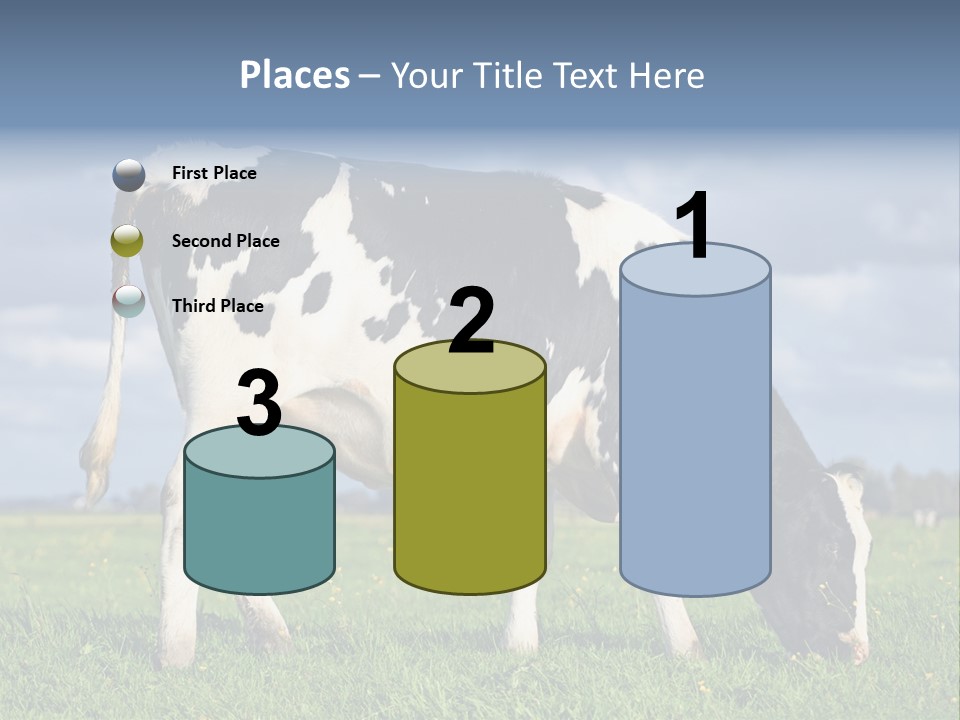 Places – Your Title Text Here

First Place

Second Place

Third Place

3

2

1